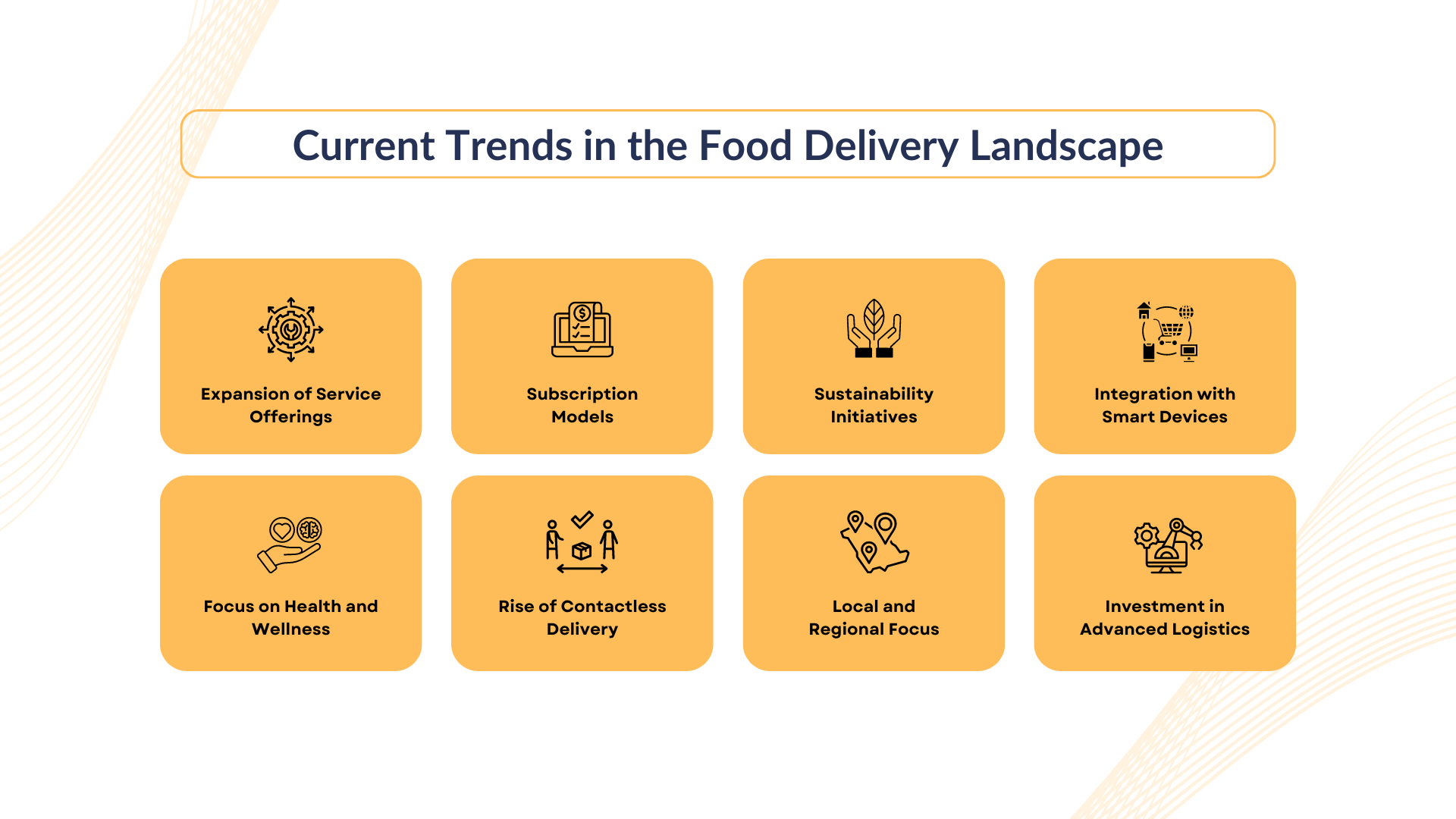 Current Trends in the Food Delivery Landscape

Expansion of Service Offerings

Subscription Models

Sustainability Initiatives

Integration with Smart Devices

Focus on Health and Wellness

Rise of Contactless Delivery

Local and Regional Focus

Investment in Advanced Logistics